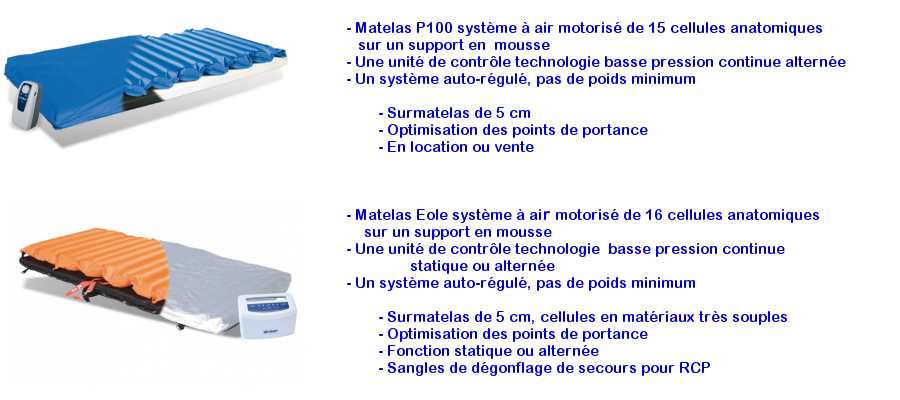 - Matelas P100 système à air motorisé de 15 cellules anatomiques sur un support en mousse
- Une unité de contrôle technologie basse pression continue alternée
- Un système auto-régulé, pas de poids minimum

- Surmatelas de 5 cm
- Optimisation des points de portance
- En location ou vente

- Matelas Eole système à air motorisé de 16 cellules anatomiques sur un support en mousse
- Une unité de contrôle technologie basse pression continue statique ou alternée
- Un système auto-régulé, pas de poids minimum

- Surmatelas de 5 cm, cellules en matériaux très souples
- Optimisation des points de portance
- Fonction statique ou alternée
- Sangles de dégonflage de secours pour RCP